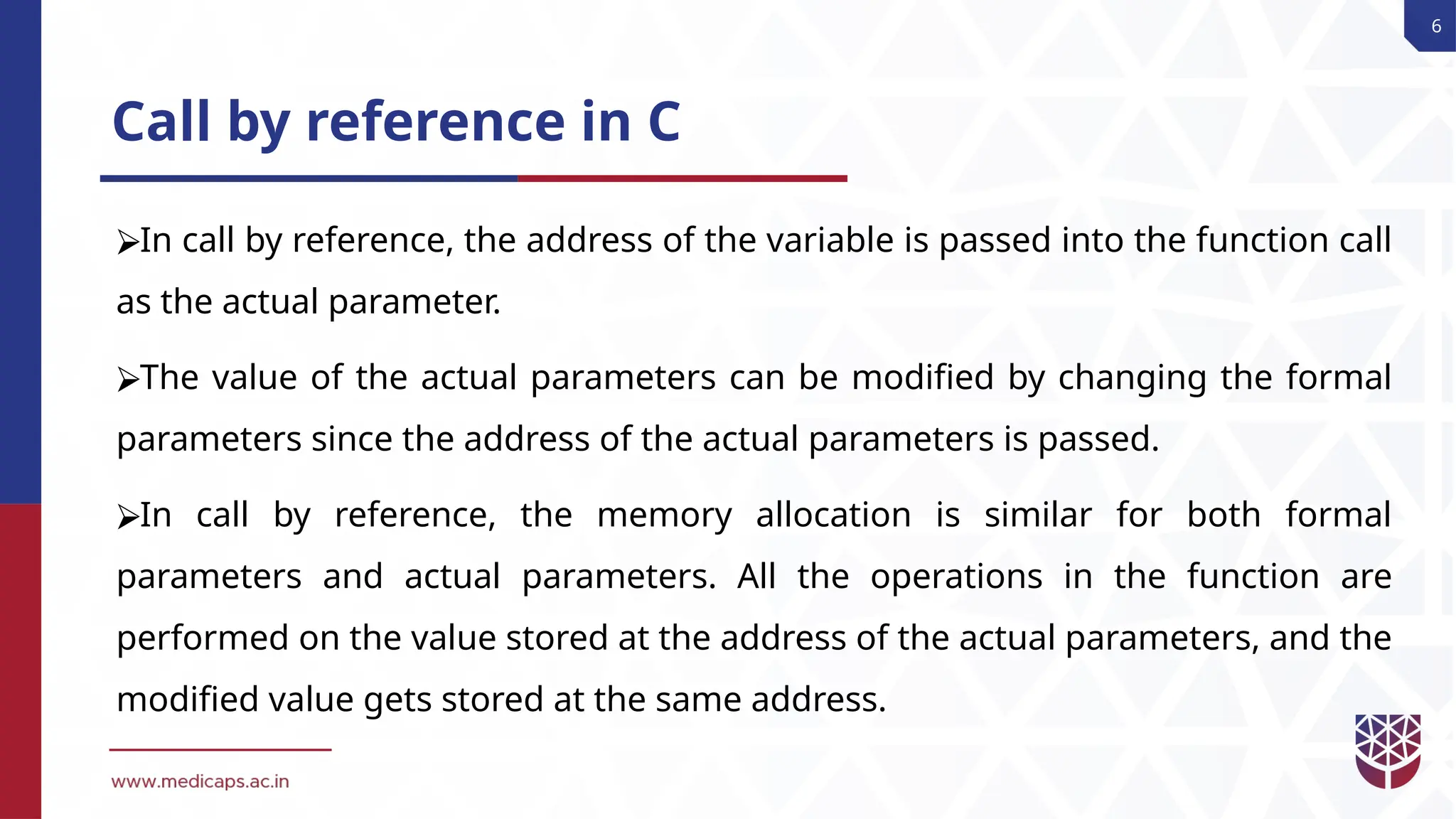 6

Call by reference in C

➢In call by reference, the address of the variable is passed into the function call as the actual parameter.

➢The value of the actual parameters can be modified by changing the formal parameters since the address of the actual parameters is passed.

➢In call by reference, the memory allocation is similar for both formal parameters and actual parameters. All the operations in the function are performed on the value stored at the address of the actual parameters, and the modified value gets stored at the same address.

www.medicaps.ac.in